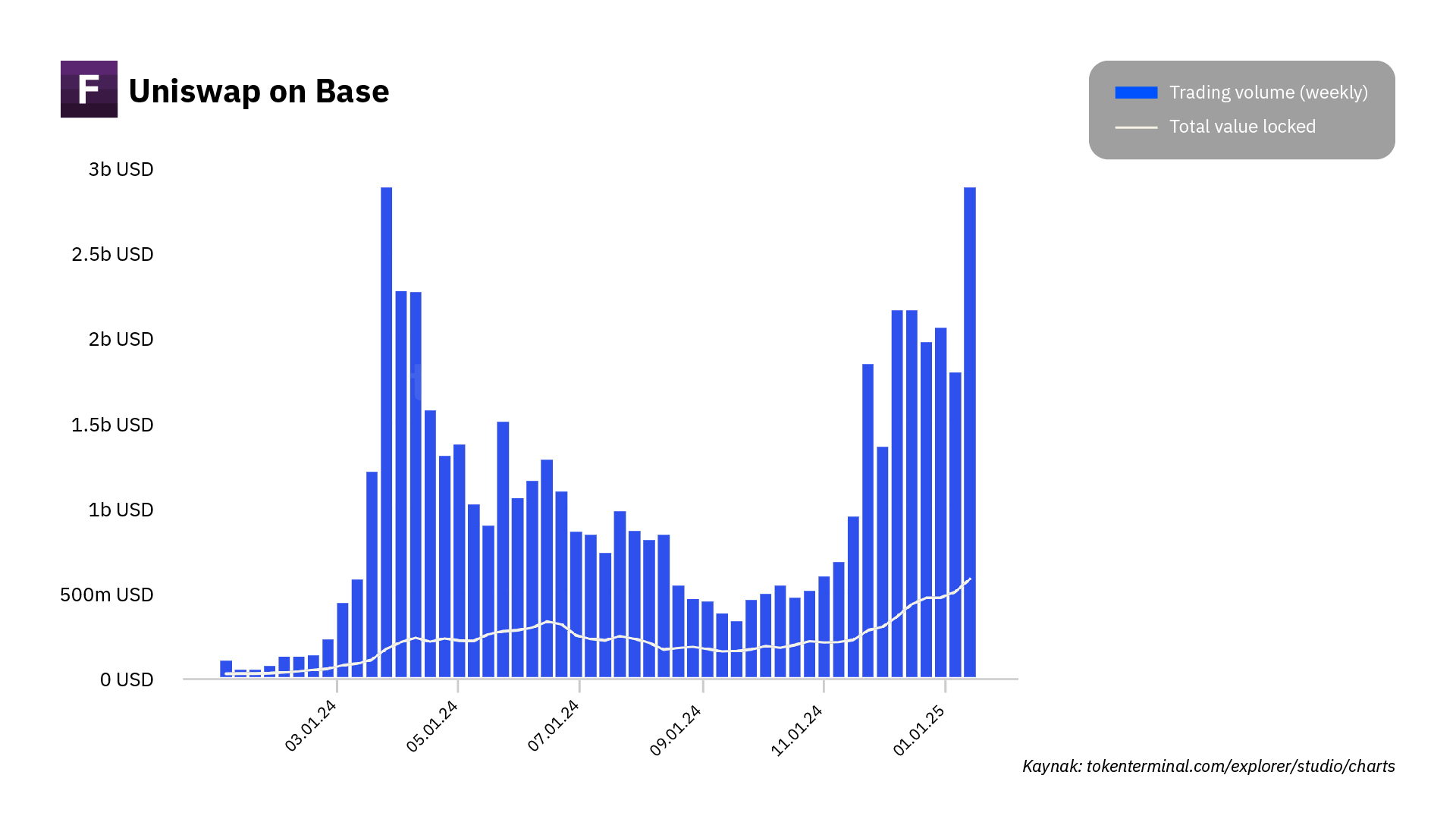 F Uniswap on Base

Trading volume (weekly)
Total value locked

3b USD
2.5b USD
2b USD
1.5b USD
1b USD
500m USD
0 USD

03.01.24
05.01.24
07.01.24
09.01.24
11.01.24
01.01.25

Kaynak: tokenterminal.com/explorer/studio/charts